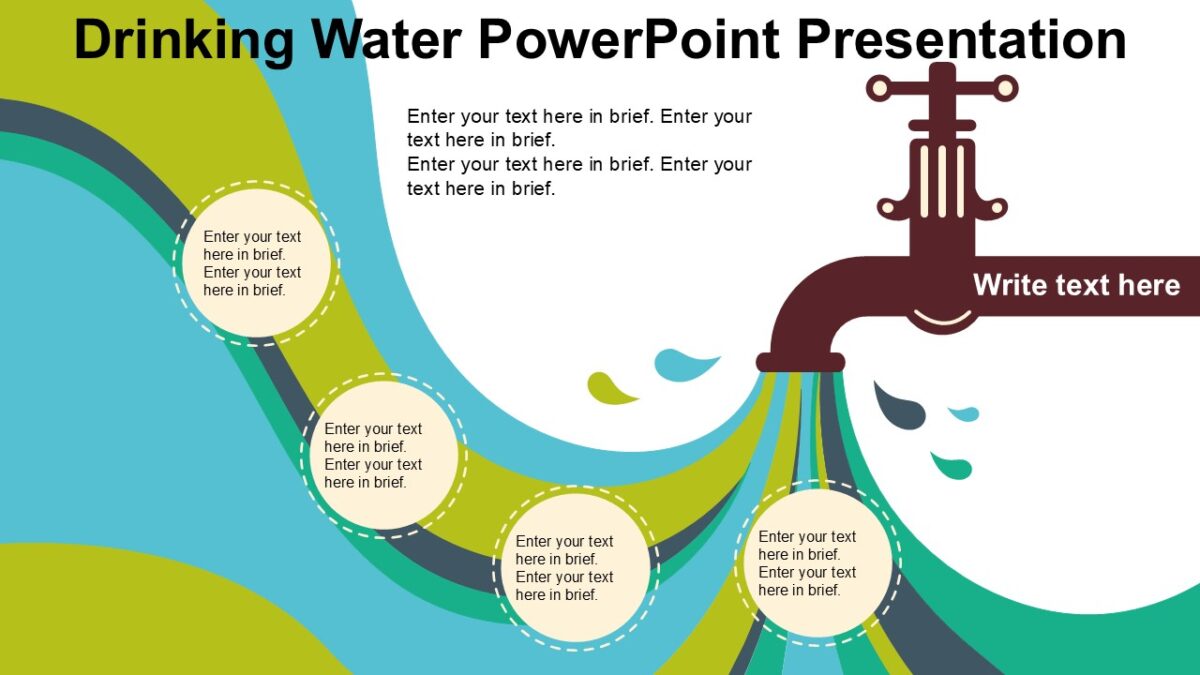 Drinking Water PowerPoint Presentation

Enter your text here in brief. Enter your text here in brief.
Enter your text here in brief. Enter your text here in brief.

Write text here

Enter your text here in brief. Enter your text here in brief.

Enter your text here in brief. Enter your text here in brief.

Enter your text here in brief. Enter your text here in brief.

Enter your text here in brief. Enter your text here in brief.